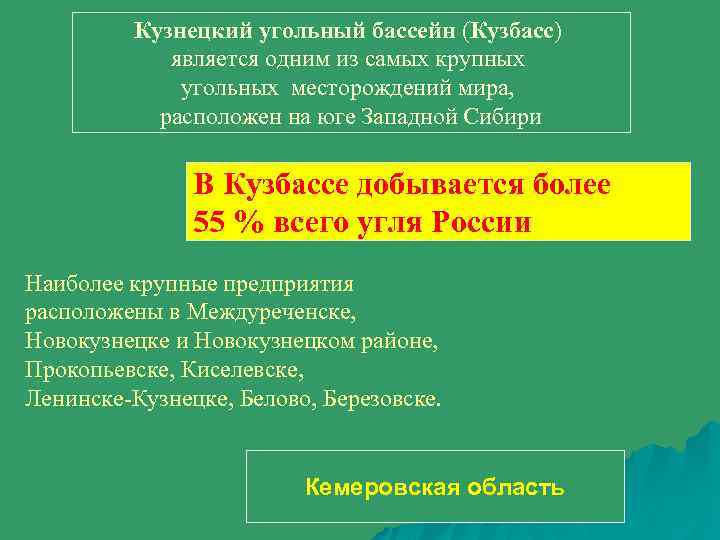 Кузнецкий угольный бассейн (Кузбасс) является одним из самых крупных угольных месторождений мира, расположен на юге Западной Сибири

В Кузбассе добывается более 55 % всего угля России

Наиболее крупные предприятия расположены в Междуреченске, Новокузнецке и Новокузнецком районе, Прокопьевске, Киселевске, Ленинске-Кузнецке, Белово, Березовске.

Кемеровская область